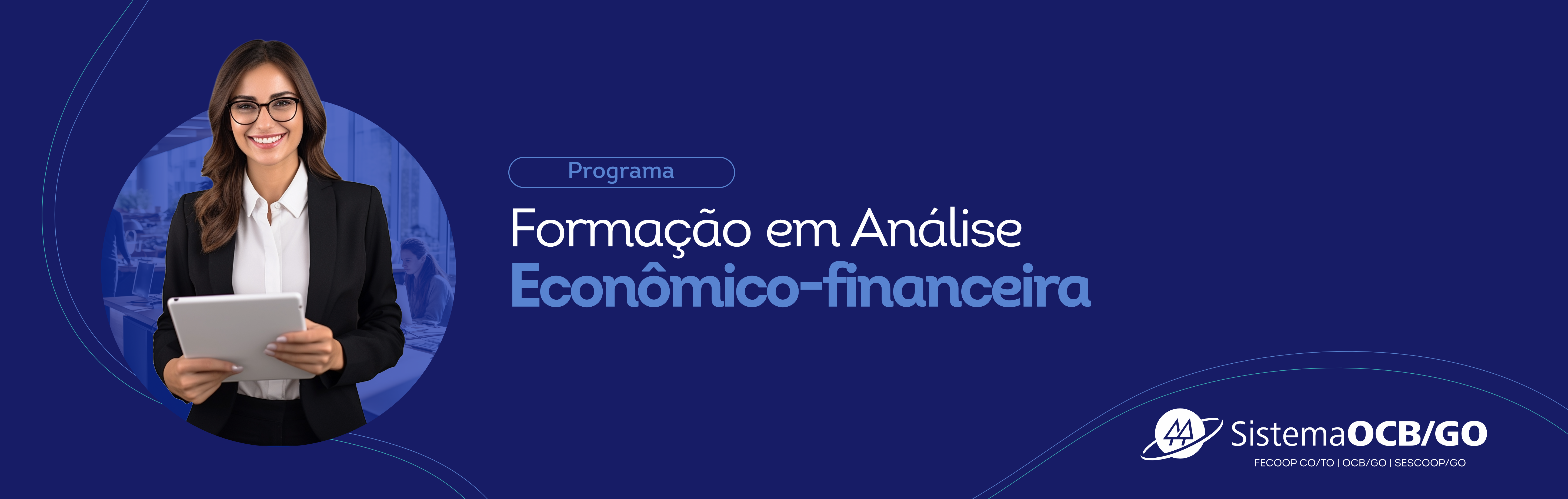 Programa

Formação em Análise
Econômico-financeira

SistemaOCB/GO
FECOOP CO/TO | OCB/GO | SESCOOP/GO